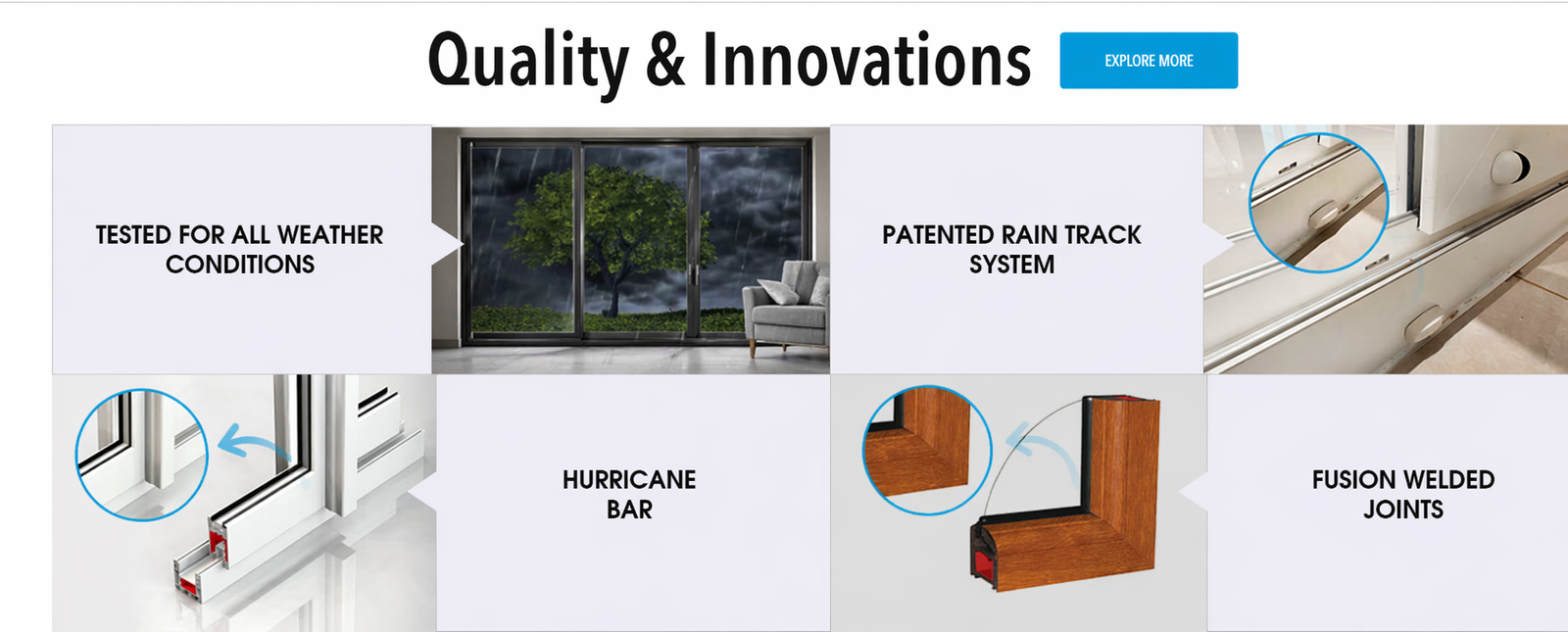 Quality & Innovations

EXPLORE MORE

TESTED FOR ALL WEATHER CONDITIONS

PATENTED RAIN TRACK SYSTEM

HURRICANE BAR

FUSION WELDED JOINTS